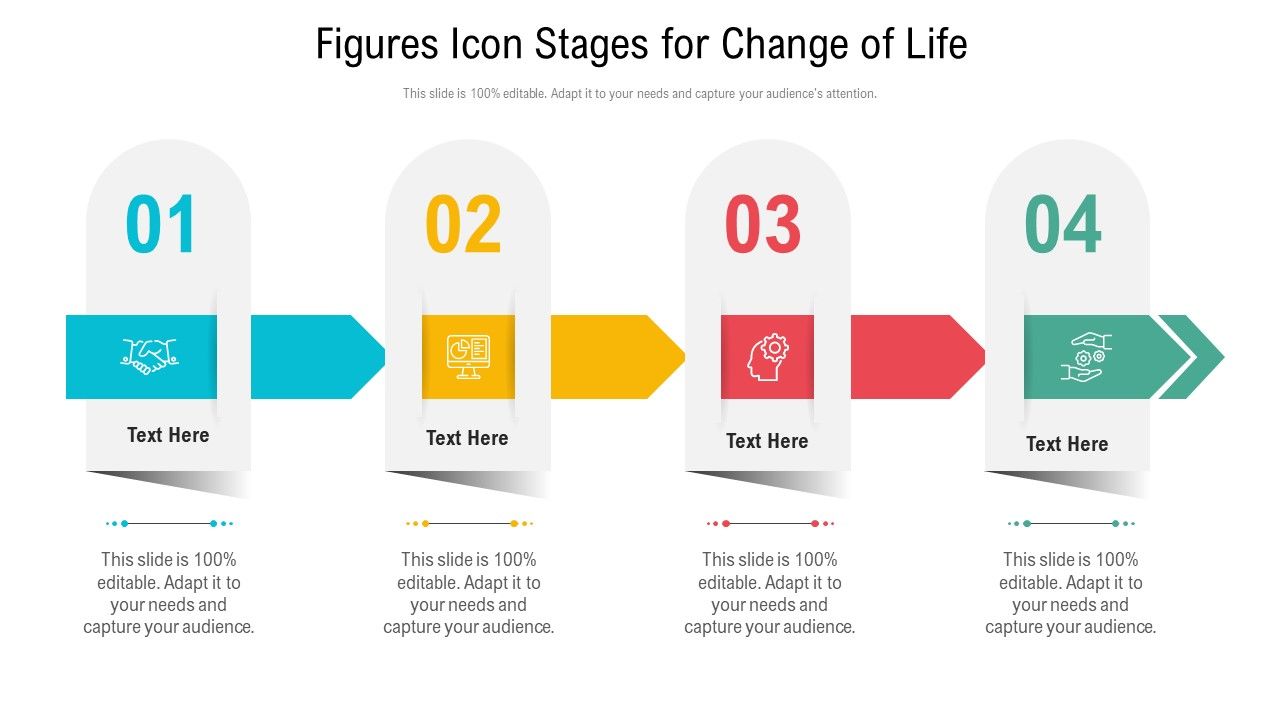 Figures Icon Stages for Change of Life

This slide is 100% editable. Adapt it to your needs and capture your audience's attention.

01

Text Here

This slide is 100% editable. Adapt it to your needs and capture your audience.

02

Text Here

This slide is 100% editable. Adapt it to your needs and capture your audience.

03

Text Here

This slide is 100% editable. Adapt it to your needs and capture your audience.

04

Text Here

This slide is 100% editable. Adapt it to your needs and capture your audience.